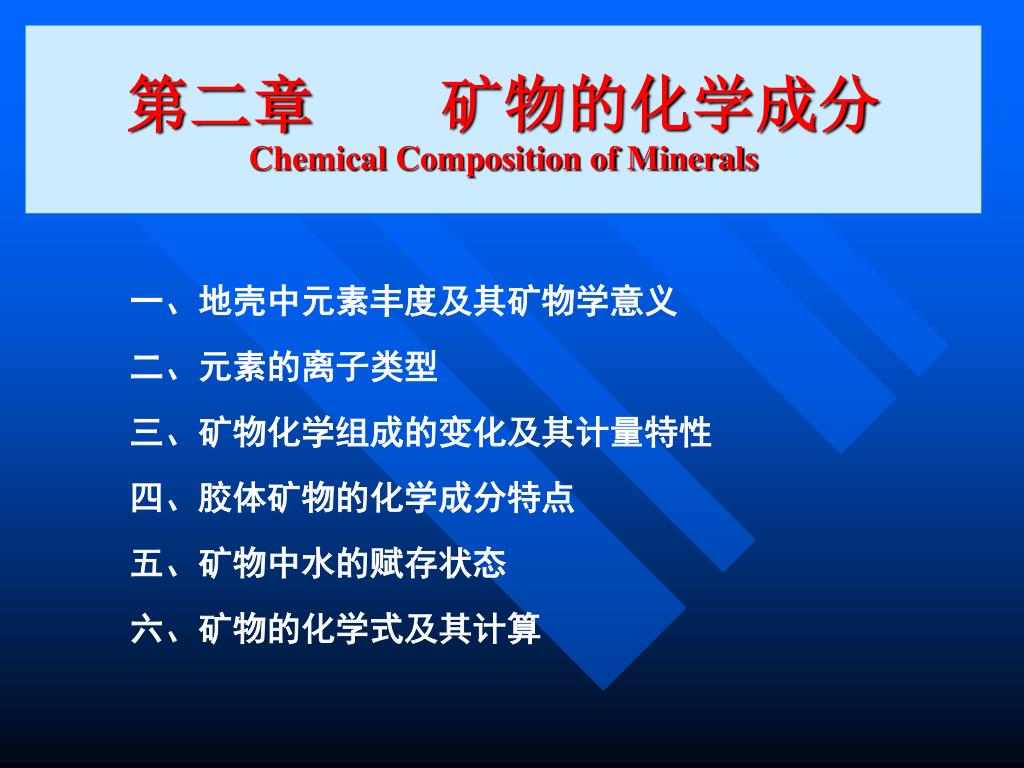 第二章　　矿物的化学成分
Chemical Composition of Minerals

一、地壳中元素丰度及其矿物学意义

二、元素的离子类型

三、矿物化学组成的变化及其计量特性

四、胶体矿物的化学成分特点

五、矿物中水的赋存状态

六、矿物的化学式及其计算